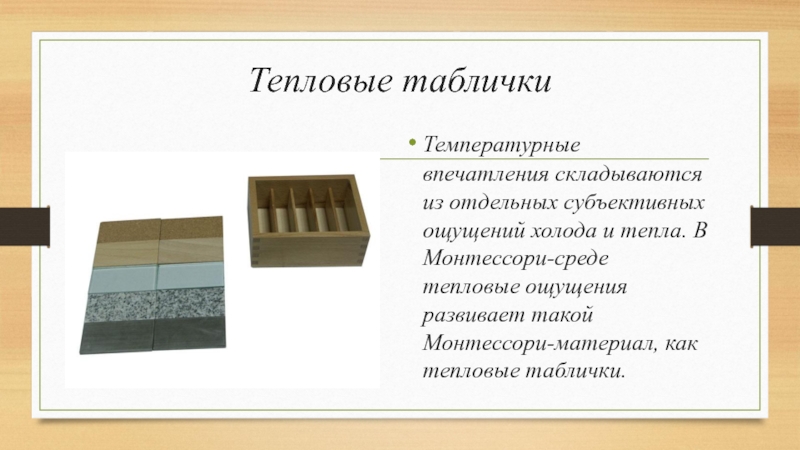 Тепловые таблички

• Температурные впечатления складываются из отдельных субъективных ощущений холода и тепла. В Монтессори-среде тепловые ощущения развивает такой Монтессори-материал, как тепловые таблички.